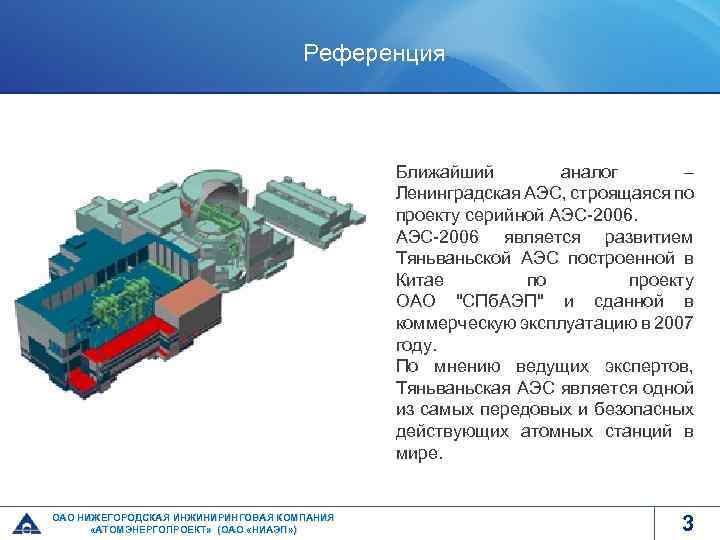 Референция

Ближайший аналог – Ленинградская АЭС, строящаяся по проекту серийной АЭС-2006.
АЭС-2006 является развитием Тяньваньской АЭС построенной в Китае по проекту ОАО "СПбАЭП" и сданной в коммерческую эксплуатацию в 2007 году.
По мнению ведущих экспертов, Тяньваньская АЭС является одной из самых передовых и безопасных действующих атомных станций в мире.

ОАО НИЖЕГОРОДСКАЯ ИНЖИНИРИНГОВАЯ КОМПАНИЯ «АТОМЭНЕРГОПРОЕКТ» (ОАО «НИАЭП»)

3